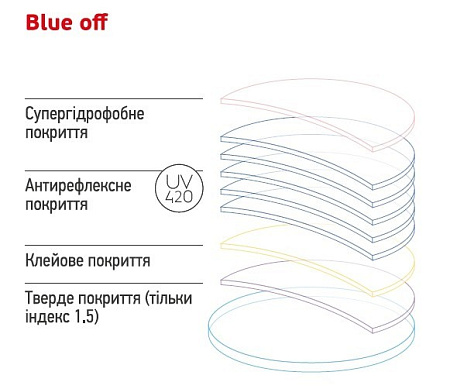 Blue off

Супергідрофобне покриття

Антирефлексне покриття

UV 420

Клейове покриття

Тверде покриття (тільки індекс 1.5)